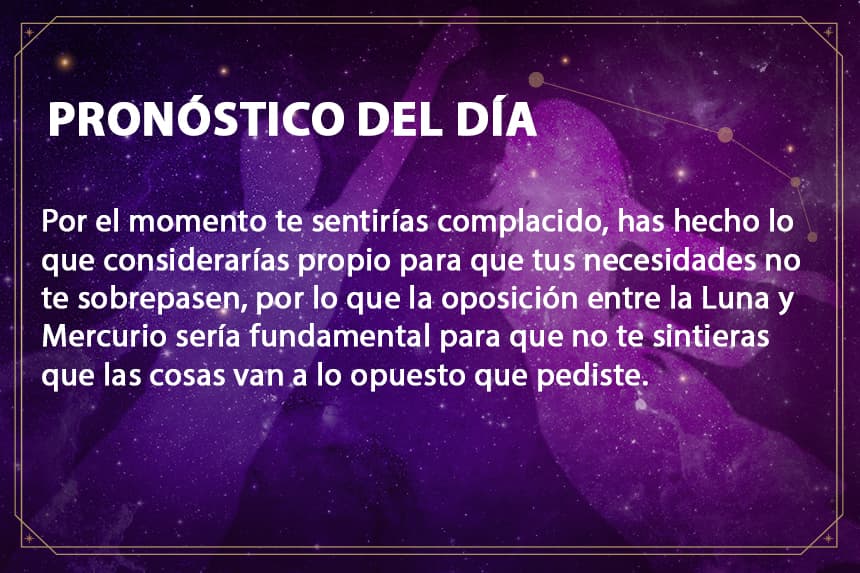 PRONÓSTICO DEL DÍA

Por el momento te sentirías complacido, has hecho lo que considerarías propio para que tus necesidades no te sobrepasen, por lo que la oposición entre la Luna y Mercurio sería fundamental para que no te sintieras que las cosas van a lo opuesto que pediste.